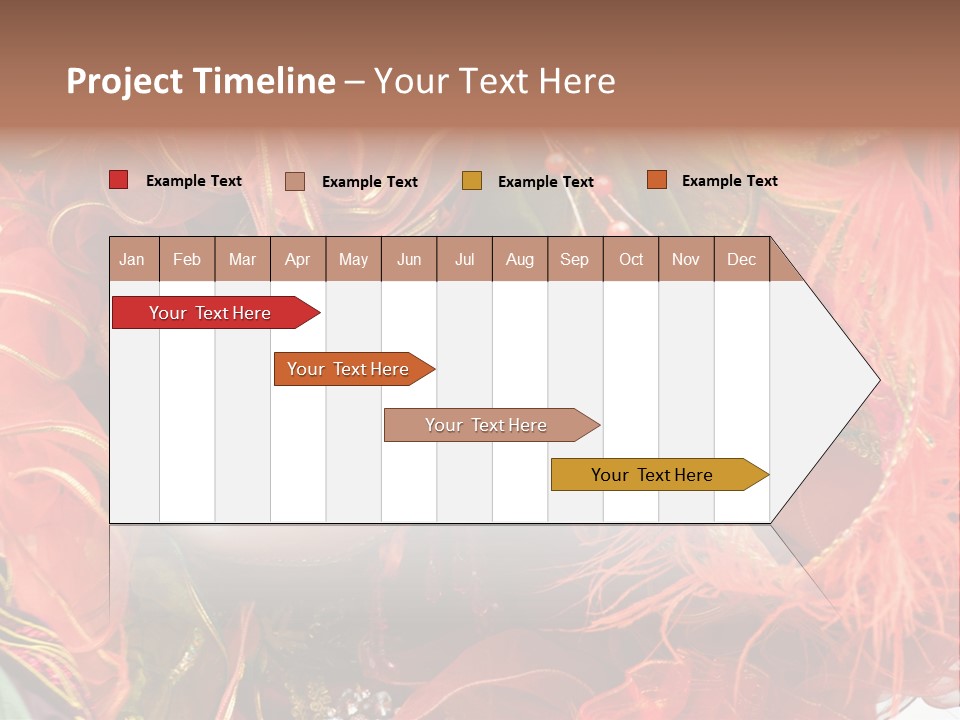 Project Timeline – Your Text Here

Example Text Example Text Example Text Example Text

| Jan | Feb | Mar | Apr | May | Jun | Jul | Aug | Sep | Oct | Nov | Dec |
|---|---|---|---|---|---|---|---|---|---|---|---|

Your Text Here

Your Text Here

Your Text Here

Your Text Here